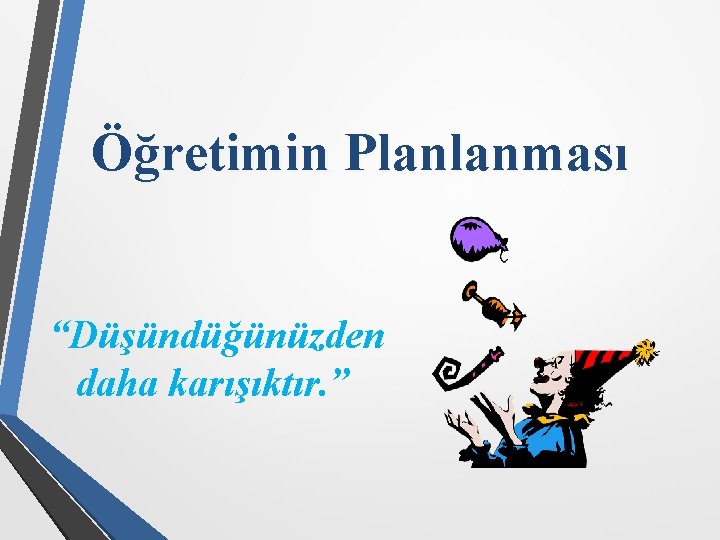 Öğretimin Planlanması

“Düşündüğünüzden daha karışıktır.”